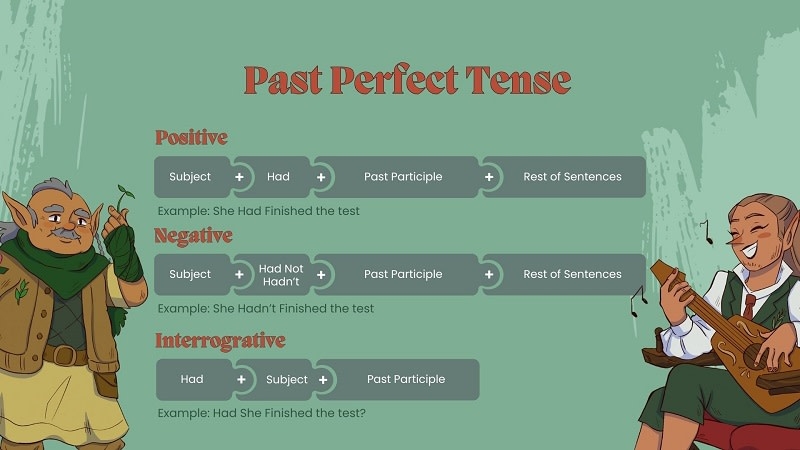 Past Perfect Tense

Positive

Subject + Had + Past Participle + Rest of Sentences

Example: She Had Finished the test

Negative

Subject + Had Not
Hadn't + Past Participle + Rest of Sentences

Example: She Hadn't Finished the test

Interrogrative

Had + Subject + Past Participle

Example: Had She Finished the test?